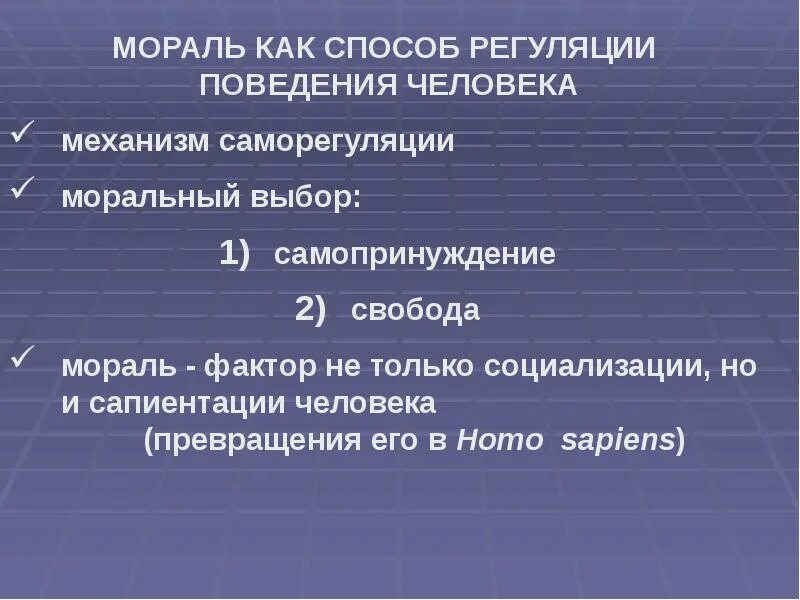 МОРАЛЬ КАК СПОСОБ РЕГУЛЯЦИИ ПОВЕДЕНИЯ ЧЕЛОВЕКА

✓ механизм саморегуляции

✓ моральный выбор:

1) самопринуждение

2) свобода

✓ мораль - фактор не только социализации, но и сапиентации человека (превращения его в Homo sapiens)